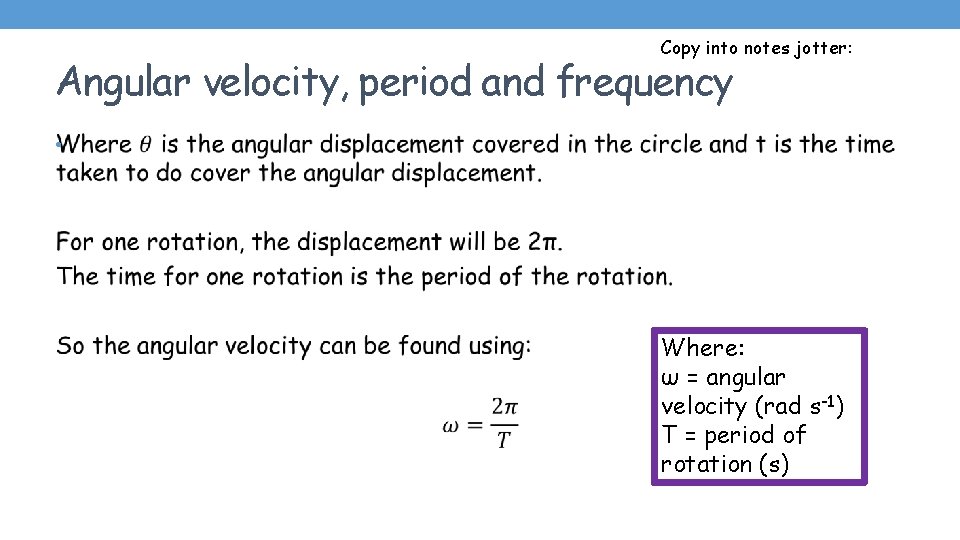 Copy into notes jotter:

Angular velocity, period and frequency

Where $\theta$ is the angular displacement covered in the circle and t is the time taken to do cover the angular displacement.

For one rotation, the displacement will be $2\pi$.
The time for one rotation is the period of the rotation.

So the angular velocity can be found using:

$\omega = \frac{2\pi}{T}$

Where:
ω = angular velocity (rad $s^{-1}$)
T = period of rotation (s)